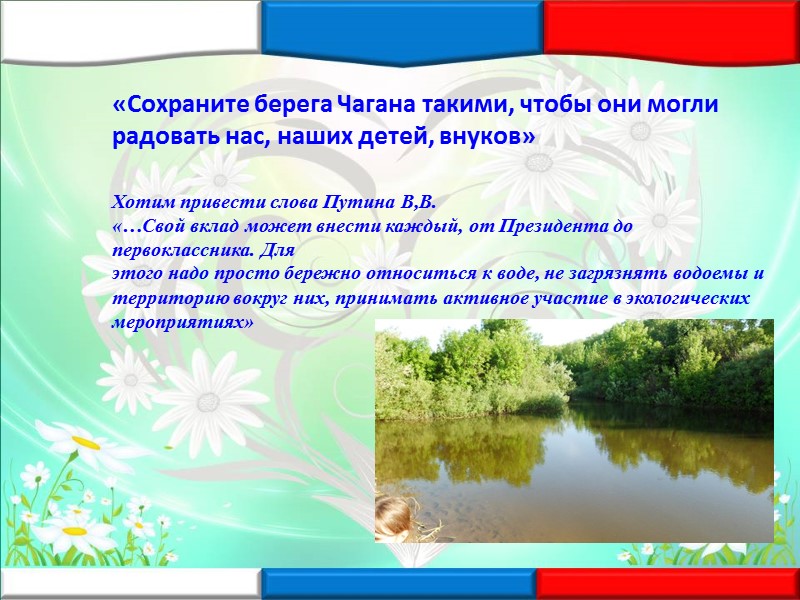 «Сохраните берега Чагана такими, чтобы они могли радовать нас, наших детей, внуков»

Хотим привести слова Путина В,В.
«…Свой вклад может внести каждый, от Президента до первоклассника. Для
этого надо просто бережно относиться к воде, не загрязнять водоемы и территорию вокруг них, принимать активное участие в экологических мероприятиях»